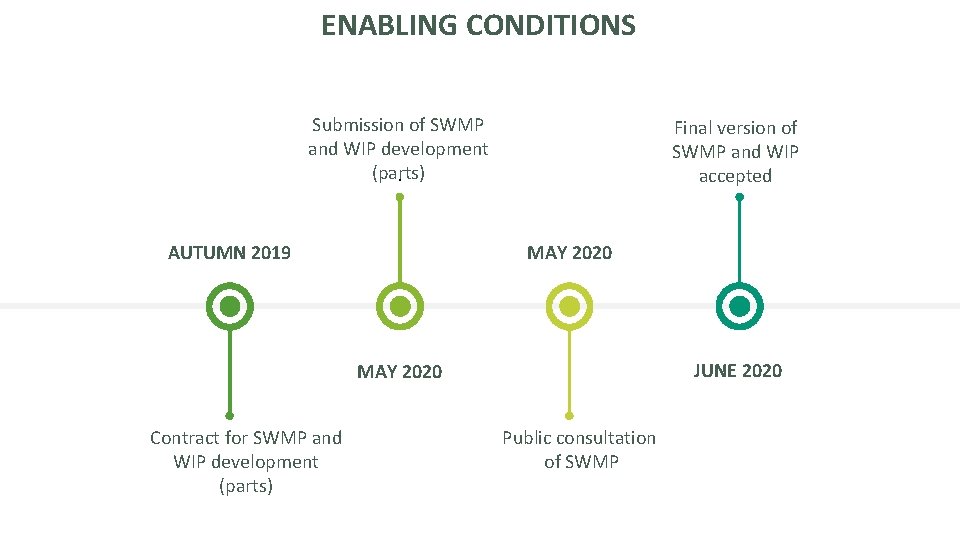 ENABLING CONDITIONS

AUTUMN 2019

Contract for SWMP and WIP development (parts)

Submission of SWMP and WIP development (parts)

MAY 2020

MAY 2020

Public consultation of SWMP

Final version of SWMP and WIP accepted

JUNE 2020